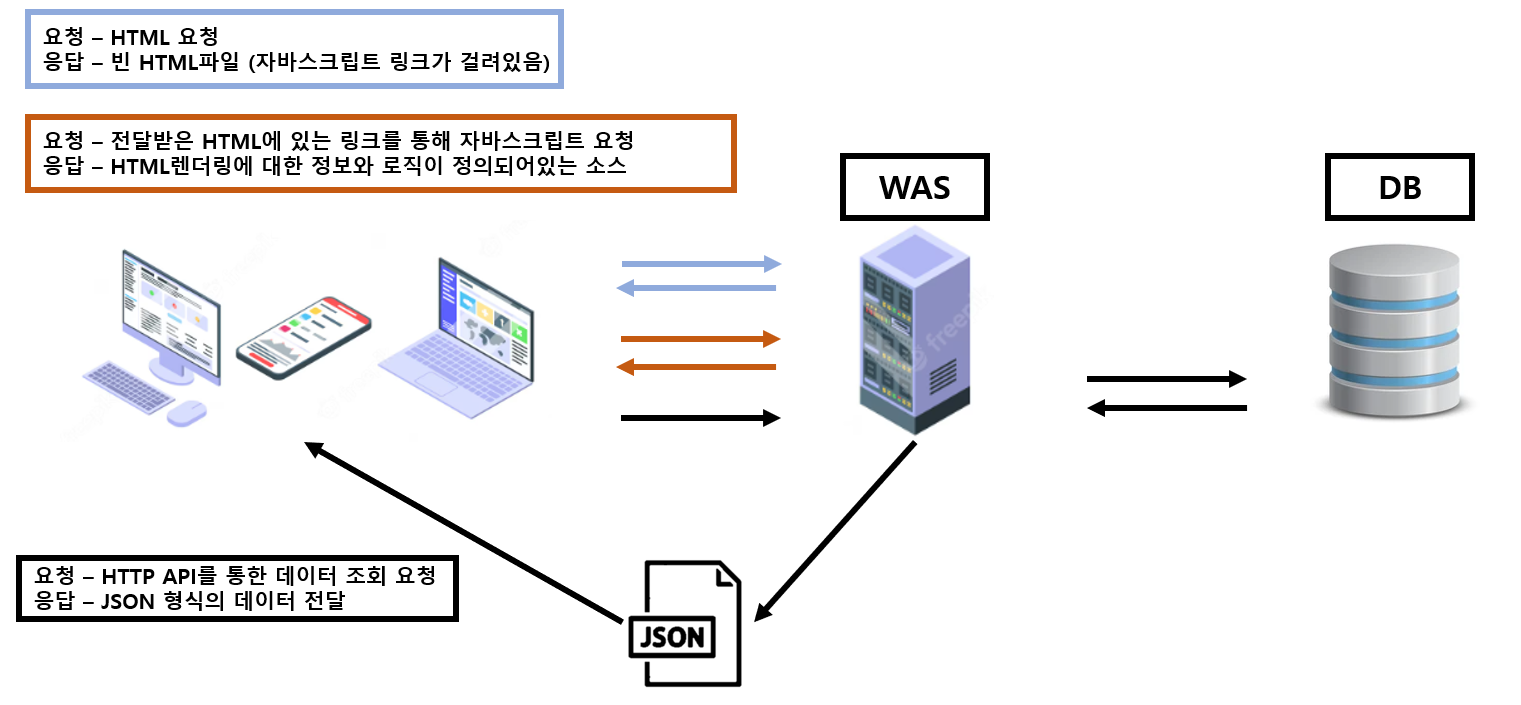 요청 – HTML 요청
응답 – 빈 HTML파일 (자바스크립트 링크가 걸려있음)

요청 – 전달받은 HTML에 있는 링크를 통해 자바스크립트 요청
응답 – HTML렌더링에 대한 정보와 로직이 정의되어있는 소스

WAS

DB

요청 – HTTP API를 통한 데이터 조회 요청
응답 – JSON 형식의 데이터 전달

JSON